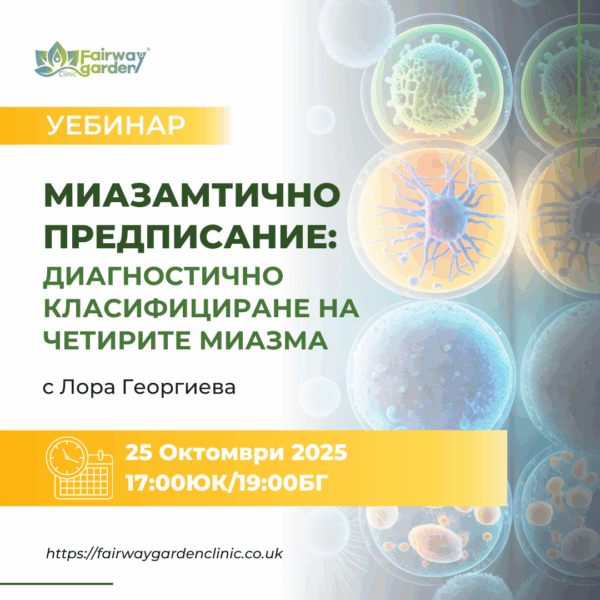 Fairway garden Clinic

УЕБИНАР

МИАЗАМТИЧНО ПРЕДПИСАНИЕ: ДИАГНОСТИЧНО КЛАСИФИЦИРАНЕ НА ЧЕТИРИТЕ МИАЗМА

с Лора Георгиева

25 Октомври 2025
17:00ЮК/19:00БГ

https://fairwaygardenclinic.co.uk